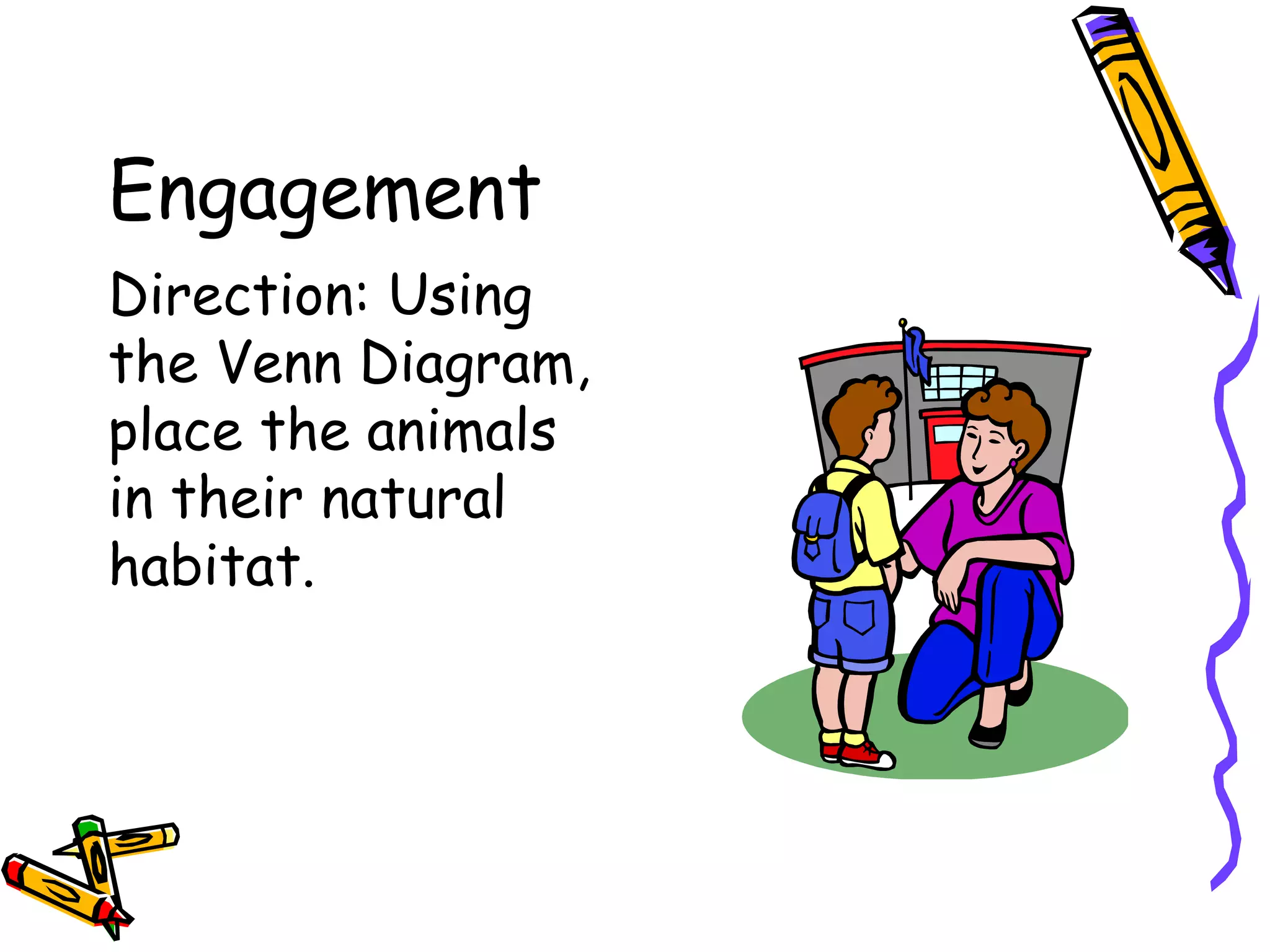 Engagement

Direction: Using the Venn Diagram, place the animals in their natural habitat.